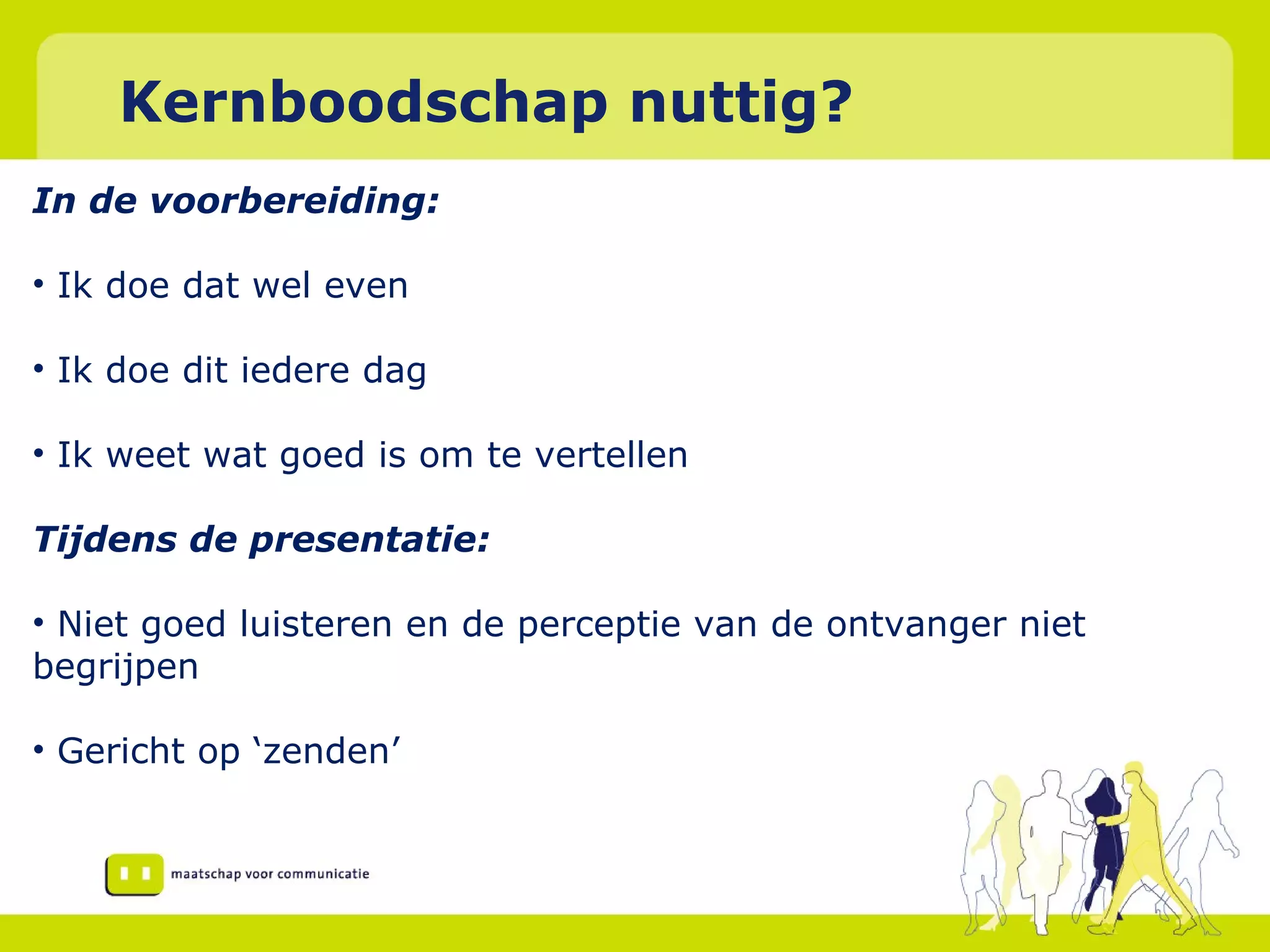 Kernboodschap nuttig?

In de voorbereiding:

• Ik doe dat wel even

• Ik doe dit iedere dag

• Ik weet wat goed is om te vertellen

Tijdens de presentatie:

• Niet goed luisteren en de perceptie van de ontvanger niet begrijpen

• Gericht op ‘zenden’

maatschap voor communicatie